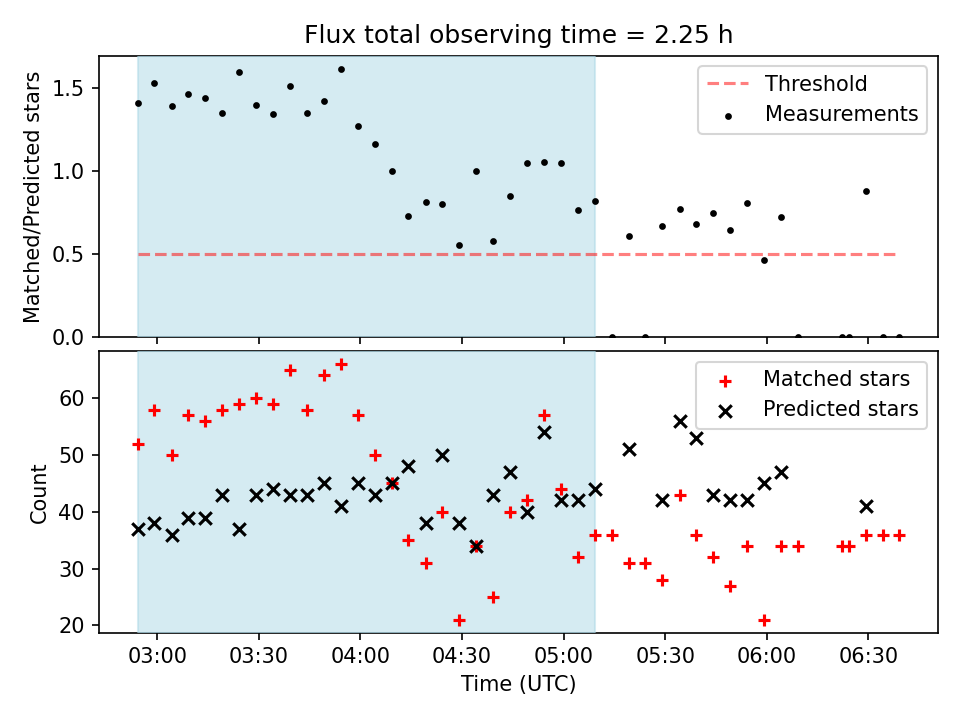 Flux total observing time = 2.25 h

Matched/Predicted stars

1.5
1.0
0.5
0.0

Threshold
Measurements

Count

60
50
40
30
20

Matched stars
Predicted stars

03:00 03:30 04:00 04:30 05:00 05:30 06:00 06:30

Time (UTC)